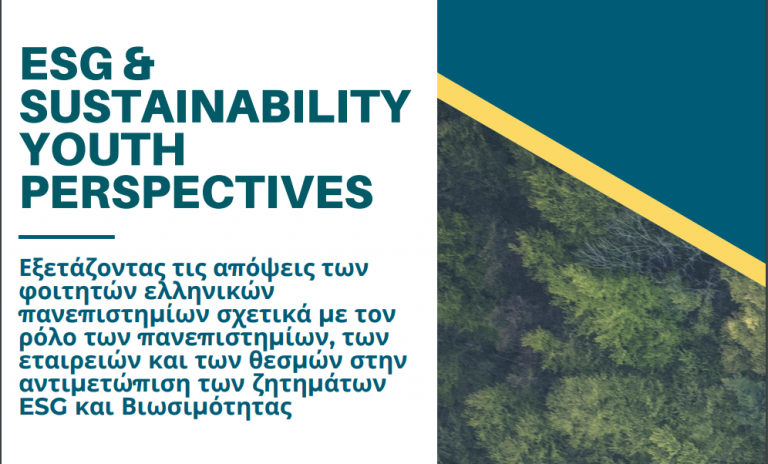 ESG & SUSTAINABILITY YOUTH PERSPECTIVES

Εξετάζοντας τις απόψεις των φοιτητών ελληνικών πανεπιστημίων σχετικά με τον ρόλο των πανεπιστημίων, των εταιρειών και των θεσμών στην αντιμετώπιση των ζητημάτων ESG και Βιωσιμότητας